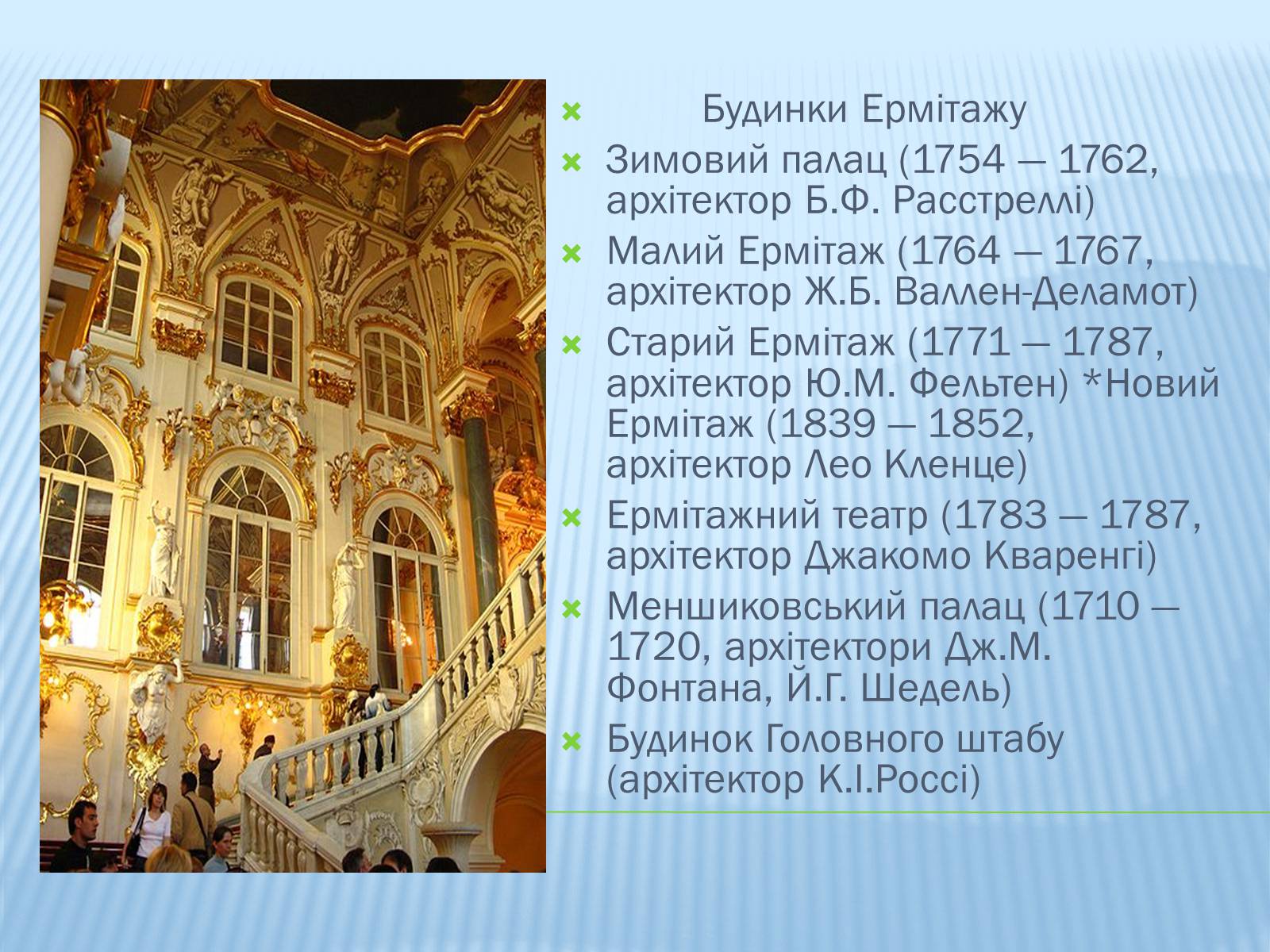 Будинки Ермітажу

Зимовий палац (1754 — 1762, архітектор Б.Ф. Расстреллі)

Малий Ермітаж (1764 — 1767, архітектор Ж.Б. Валлен-Деламот)

Старий Ермітаж (1771 — 1787, архітектор Ю.М. Фельтен) *Новий Ермітаж (1839 — 1852, архітектор Лео Кленце)

Ермітажний театр (1783 — 1787, архітектор Джакомо Кваренгі)

Меншиковський палац (1710 — 1720, архітектори Дж.М. Фонтана, Й.Г. Шедель)

Будинок Головного штабу (архітектор К.І.Россі)